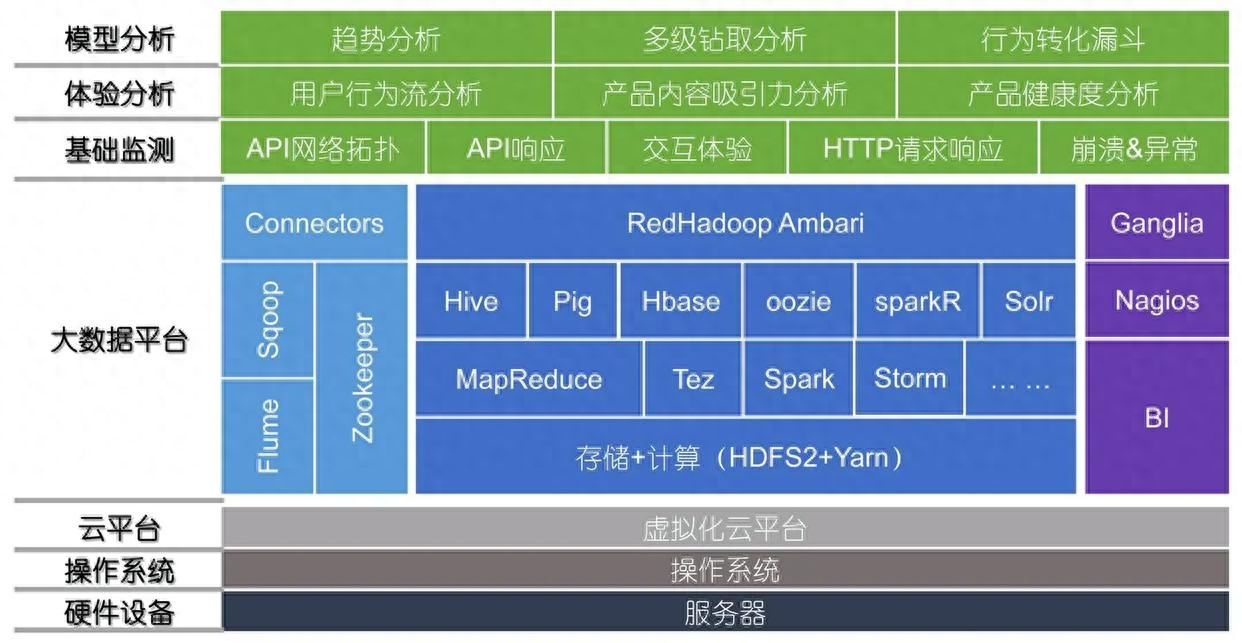 模型分析
趋势分析
多级钻取分析
行为转化漏斗

体验分析
用户行为流分析
产品内容吸引力分析
产品健康度分析

基础监测
API网络拓扑
API响应
交互体验
HTTP请求响应
崩溃&异常

大数据平台
Connectors
Sqoop
Flume
Zookeeper
RedHadoop Ambari
Hive
Pig
Hbase
oozie
sparkR
Solr
MapReduce
Tez
Spark
Storm
… …
存储+计算（HDFS2+Yarn）
Ganglia
Nagios
BI

云平台
虚拟化云平台

操作系统
操作系统

硬件设备
服务器